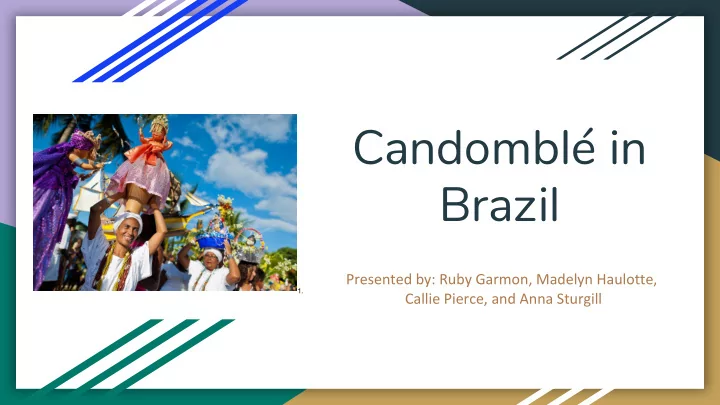 1.

Candomblé in Brazil

Presented by: Ruby Garmon, Madelyn Haulotte, Callie Pierce, and Anna Sturgill